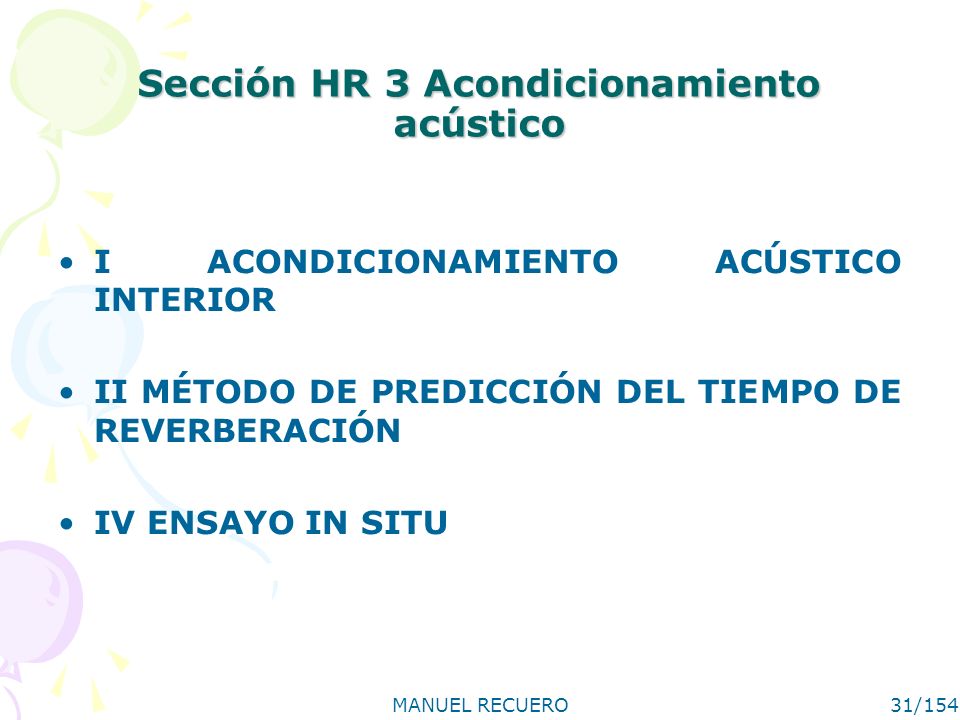 Sección HR 3 Acondicionamiento acústico

• I ACONDICIONAMIENTO ACÚSTICO INTERIOR

• II MÉTODO DE PREDICCIÓN DEL TIEMPO DE REVERBERACIÓN

• IV ENSAYO IN SITU

MANUEL RECUERO

31/154